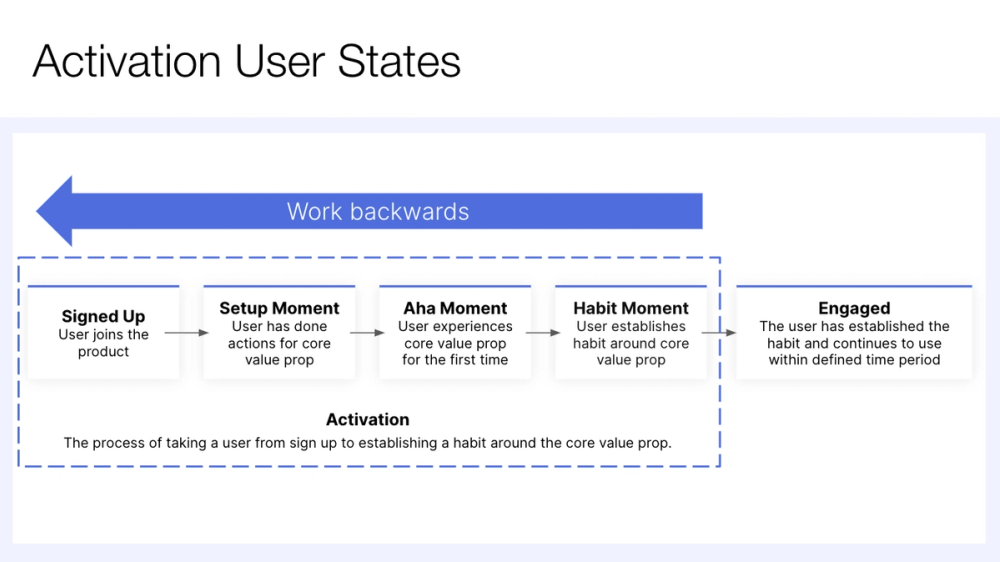 Activation User States

Work backwards

Signed Up
User joins the product

Setup Moment
User has done actions for core value prop

Aha Moment
User experiences core value prop for the first time

Habit Moment
User establishes habit around core value prop

Engaged
The user has established the habit and continues to use within defined time period

Activation
The process of taking a user from sign up to establishing a habit around the core value prop.